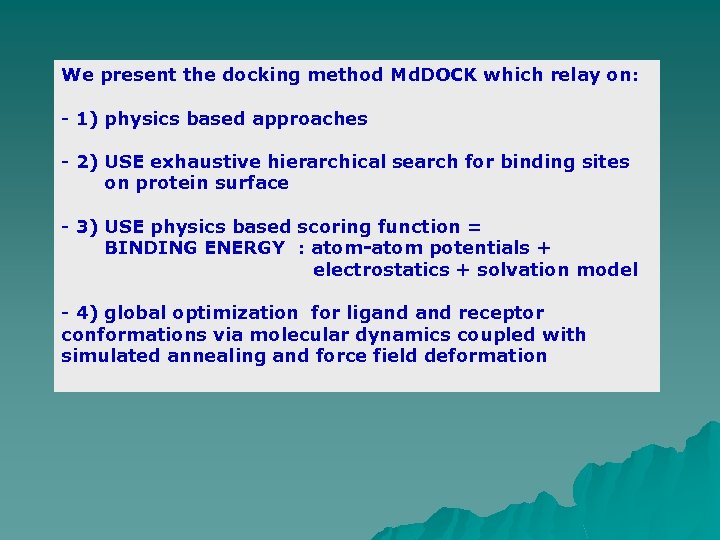 We present the docking method MdDOCK which relay on:

- 1) physics based approaches

- 2) USE exhaustive hierarchical search for binding sites on protein surface

- 3) USE physics based scoring function = BINDING ENERGY : atom-atom potentials + electrostatics + solvation model

- 4) global optimization for ligand and receptor conformations via molecular dynamics coupled with simulated annealing and force field deformation